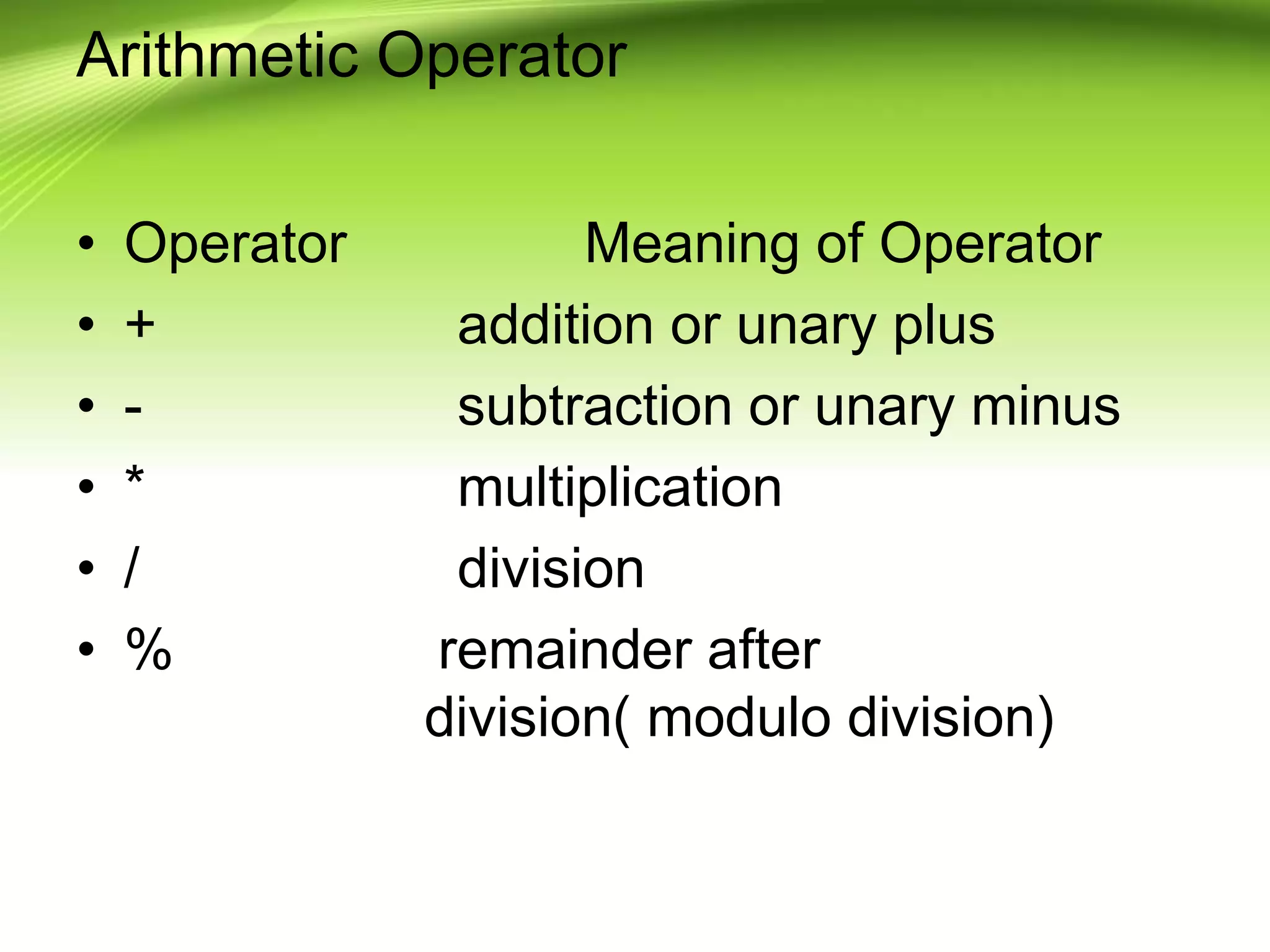 Arithmetic Operator

• Operator Meaning of Operator
• + addition or unary plus
• - subtraction or unary minus
• * multiplication
• / division
• % remainder after division( modulo division)